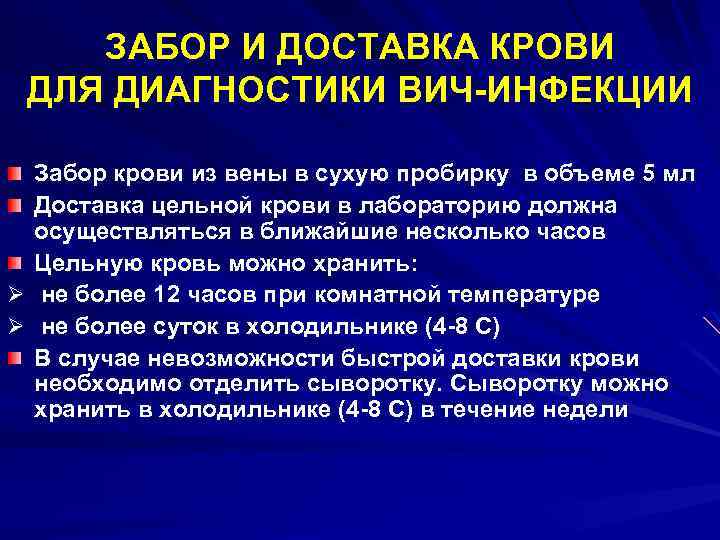 ЗАБОР И ДОСТАВКА КРОВИ ДЛЯ ДИАГНОСТИКИ ВИЧ-ИНФЕКЦИИ

Забор крови из вены в сухую пробирку в объеме 5 мл

Доставка цельной крови в лабораторию должна осуществляться в ближайшие несколько часов

Цельную кровь можно хранить:

➢ не более 12 часов при комнатной температуре

➢ не более суток в холодильнике (4-8 С)

В случае невозможности быстрой доставки крови необходимо отделить сыворотку. Сыворотку можно хранить в холодильнике (4-8 С) в течение недели